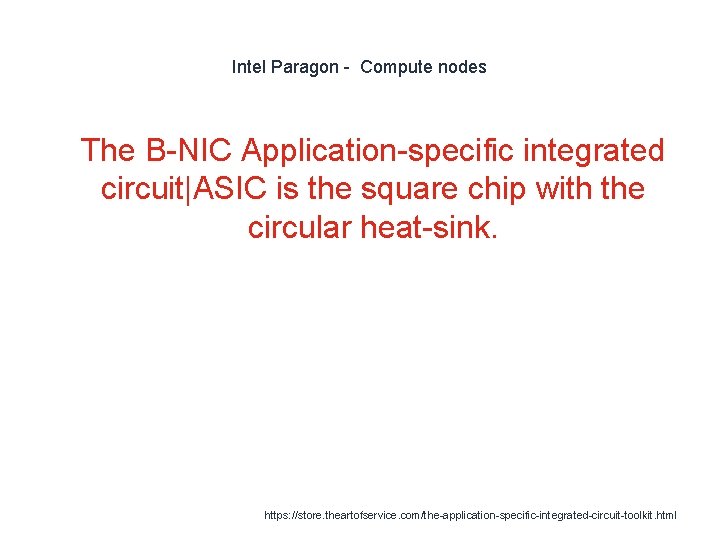 Intel Paragon - Compute nodes

The B-NIC Application-specific integrated circuit|ASIC is the square chip with the circular heat-sink.

https://store.theartofservice.com/the-application-specific-integrated-circuit-toolkit.html